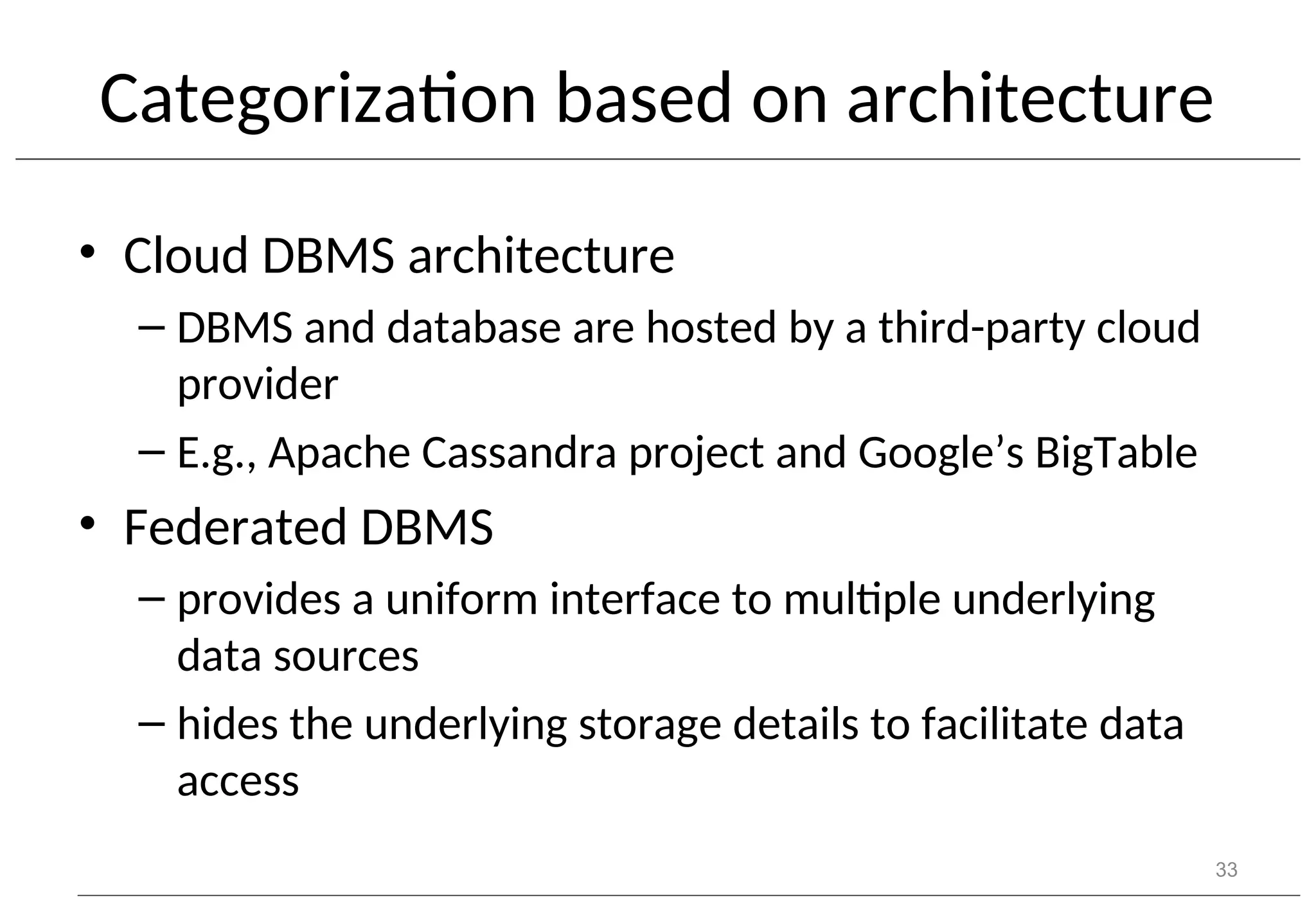 Categorization based on architecture

• Cloud DBMS architecture
– DBMS and database are hosted by a third-party cloud provider
– E.g., Apache Cassandra project and Google’s BigTable
• Federated DBMS
– provides a uniform interface to multiple underlying data sources
– hides the underlying storage details to facilitate data access

33